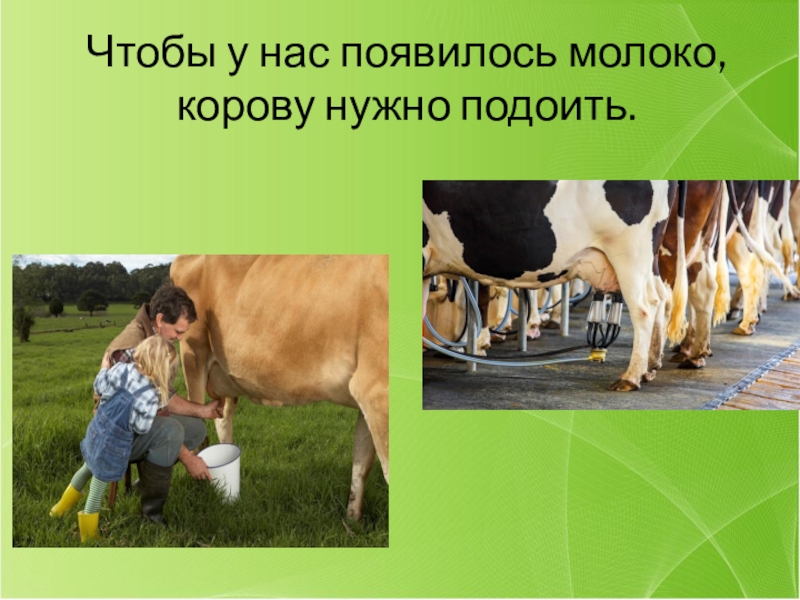 Чтобы у нас появилось молоко, корову нужно подоить.